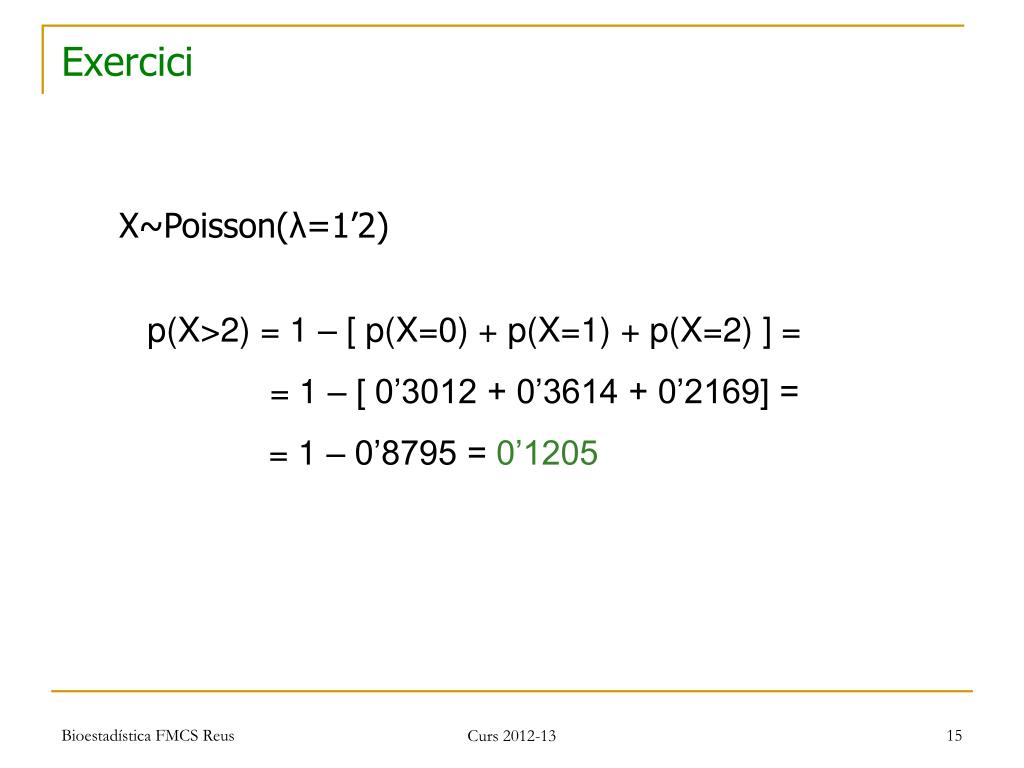 Exercici

X~Poisson(λ=1’2)

p(X>2) = 1 – [ p(X=0) + p(X=1) + p(X=2) ] =

= 1 – [ 0’3012 + 0’3614 + 0’2169] =

= 1 – 0’8795 = 0’1205

Bioestadística FMCS Reus

Curs 2012-13

15